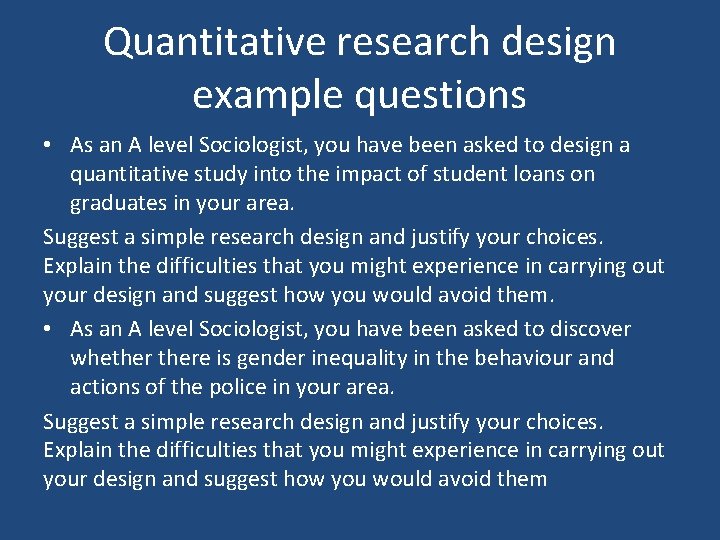 Quantitative research design example questions

• As an A level Sociologist, you have been asked to design a quantitative study into the impact of student loans on graduates in your area.

Suggest a simple research design and justify your choices. Explain the difficulties that you might experience in carrying out your design and suggest how you would avoid them.

• As an A level Sociologist, you have been asked to discover whether there is gender inequality in the behaviour and actions of the police in your area.

Suggest a simple research design and justify your choices. Explain the difficulties that you might experience in carrying out your design and suggest how you would avoid them